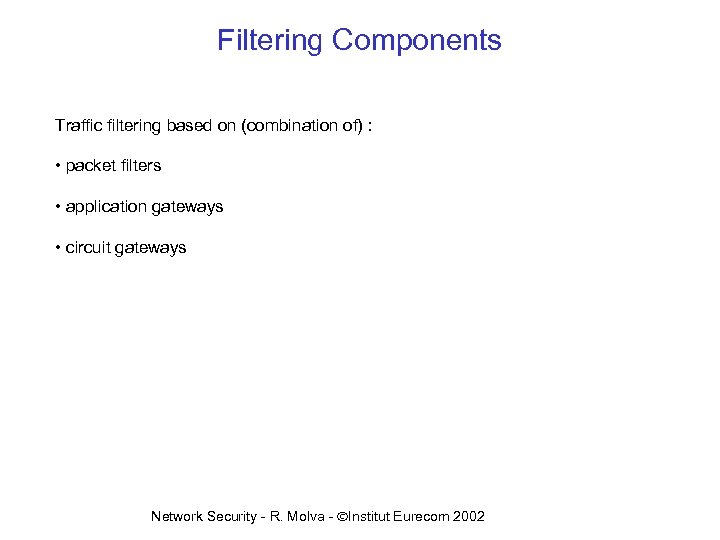 Filtering Components

Traffic filtering based on (combination of) :

• packet filters

• application gateways

• circuit gateways

Network Security - R. Molva - ©Institut Eurecom 2002